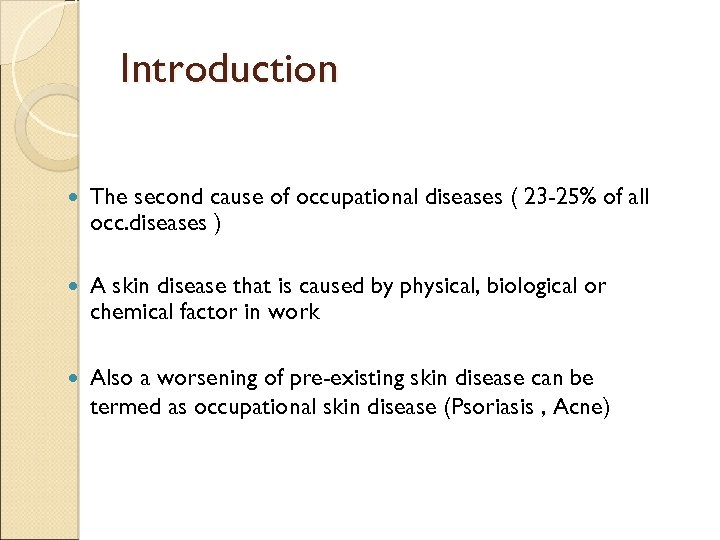 Introduction

- The second cause of occupational diseases ( 23-25% of all occ.diseases )

- A skin disease that is caused by physical, biological or chemical factor in work

- Also a worsening of pre-existing skin disease can be termed as occupational skin disease (Psoriasis , Acne)